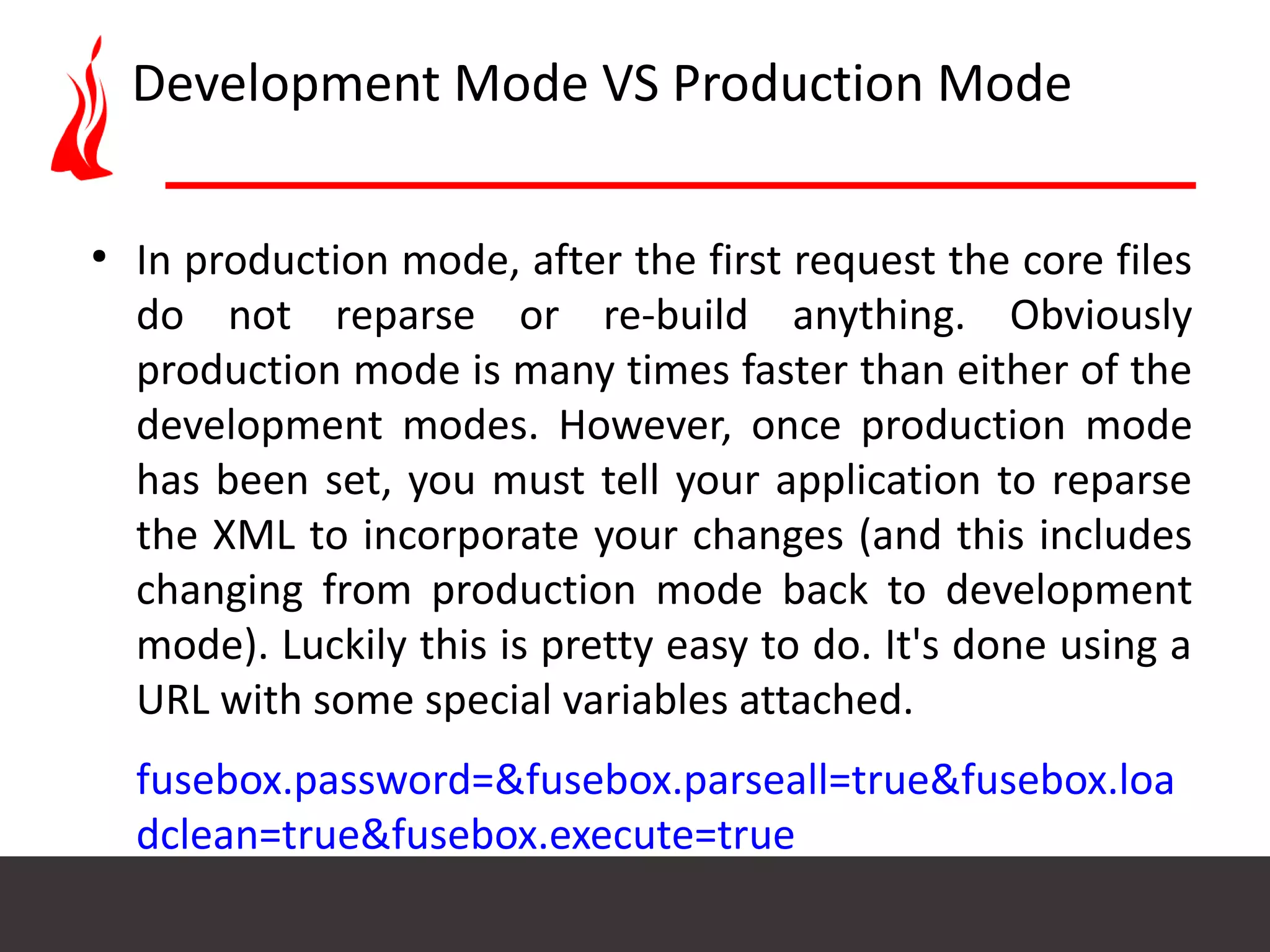 Development Mode VS Production Mode

• In production mode, after the first request the core files do not reparse or re-build anything. Obviously production mode is many times faster than either of the development modes. However, once production mode has been set, you must tell your application to reparse the XML to incorporate your changes (and this includes changing from production mode back to development mode). Luckily this is pretty easy to do. It's done using a URL with some special variables attached.

fusebox.password=&fusebox.parseall=true&fusebox.loadclean=true&fusebox.execute=true